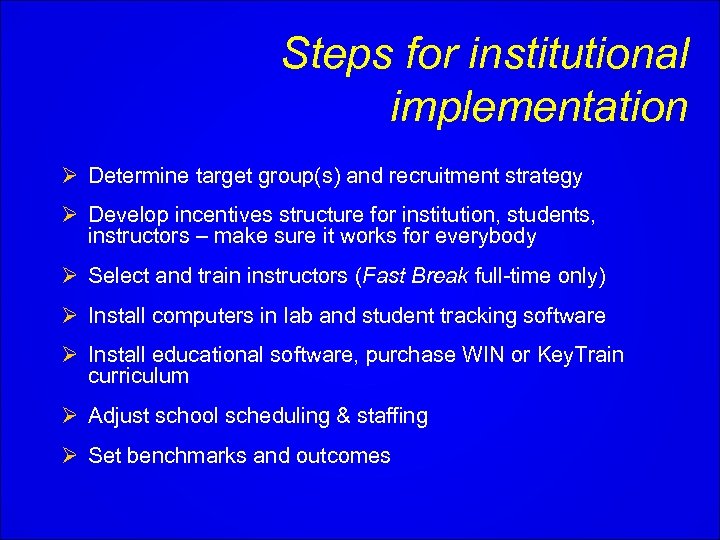 Steps for institutional implementation

➢ Determine target group(s) and recruitment strategy

➢ Develop incentives structure for institution, students, instructors – make sure it works for everybody

➢ Select and train instructors (Fast Break full-time only)

➢ Install computers in lab and student tracking software

➢ Install educational software, purchase WIN or KeyTrain curriculum

➢ Adjust school scheduling & staffing

➢ Set benchmarks and outcomes